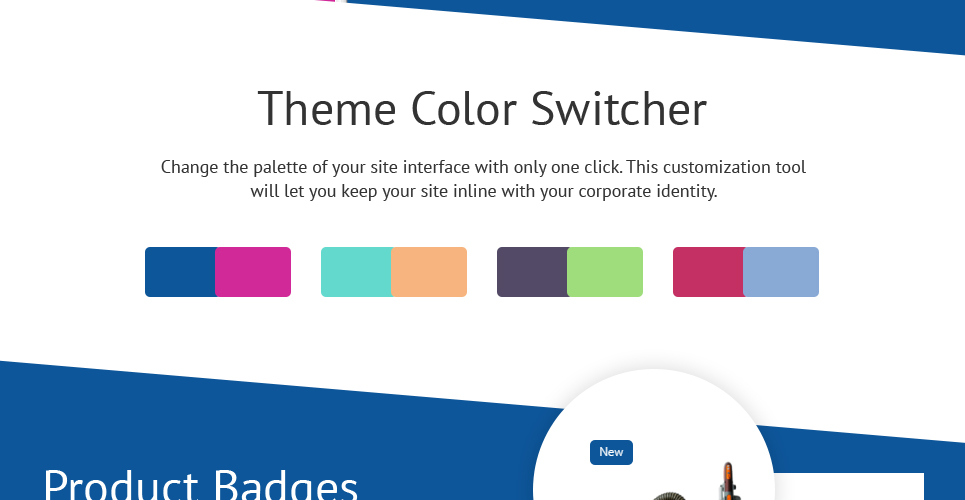 Theme Color Switcher

Change the palette of your site interface with only one click. This customization tool will let you keep your site inline with your corporate identity.

New

Product Badges